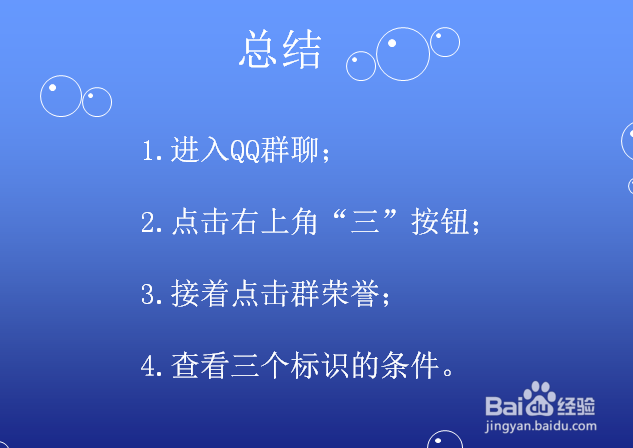 总结

1.进入QQ群聊；

2.点击右上角“三”按钮；

3.接着点击群荣誉；

4.查看三个标识的条件。

Baidu经验
jingyan.baidu.com